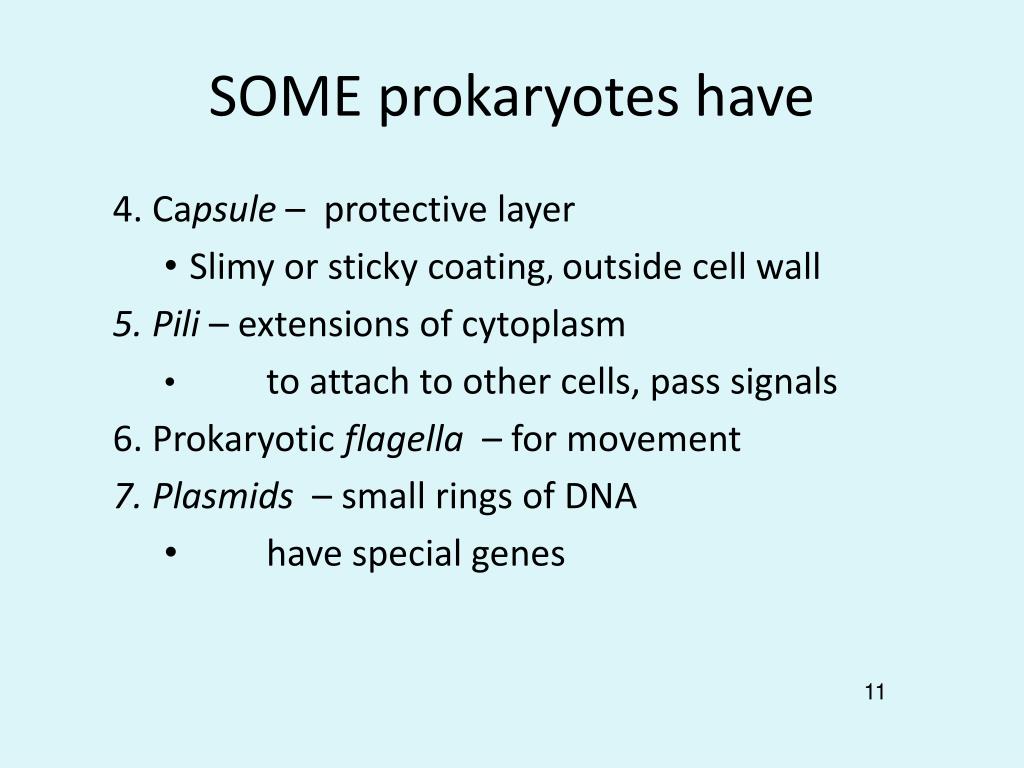 SOME prokaryotes have

4. Capsule – protective layer

• Slimy or sticky coating, outside cell wall

5. Pili – extensions of cytoplasm

• to attach to other cells, pass signals

6. Prokaryotic flagella – for movement

7. Plasmids – small rings of DNA

• have special genes

11